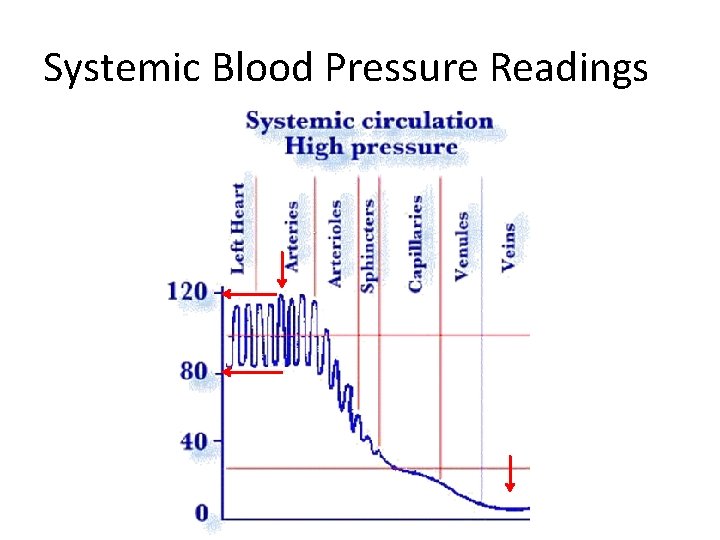 Systemic Blood Pressure Readings

Systemic circulation
High pressure

Left Heart
Arteries
Arterioles
Sphincters
Capillaries
Venules
Veins

120
80
40
0